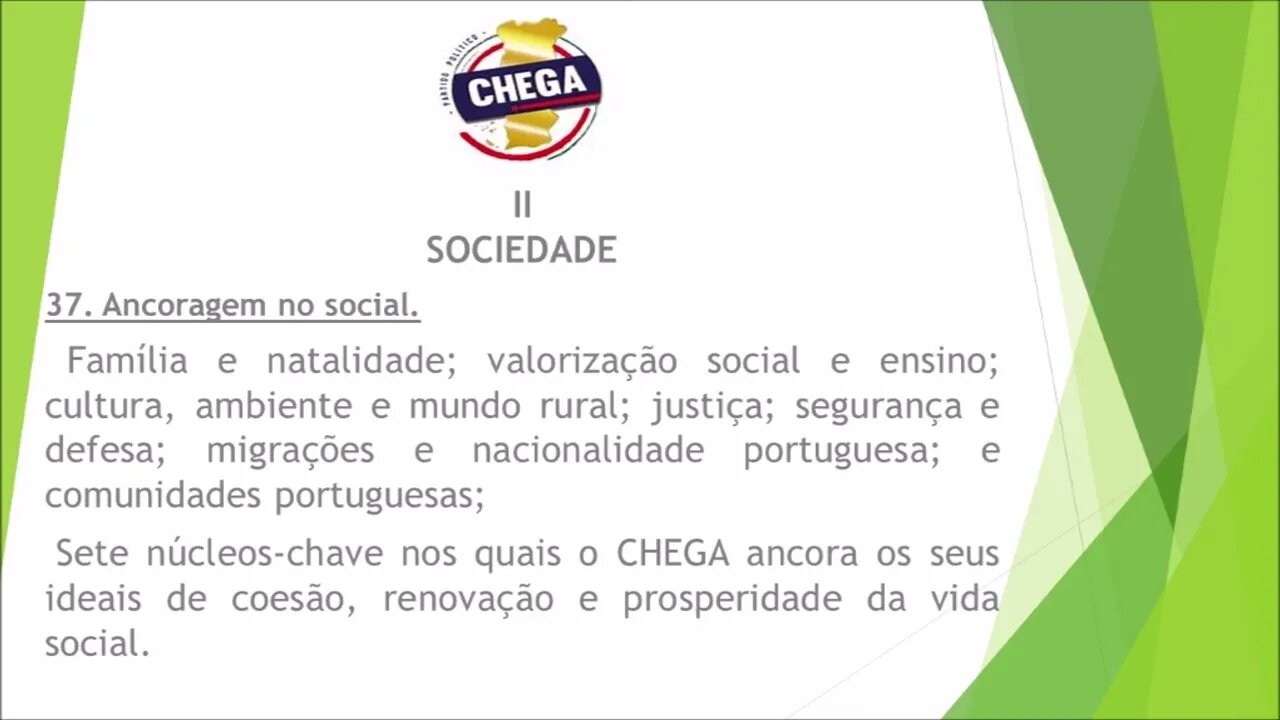 PARTIDO POLÍTICO
CHEGA

II
SOCIEDADE

37. Ancoragem no social.

Família e natalidade; valorização social e ensino; cultura, ambiente e mundo rural; justiça; segurança e defesa; migrações e nacionalidade portuguesa; e comunidades portuguesas;

Sete núcleos-chave nos quais o CHEGA ancora os seus ideais de coesão, renovação e prosperidade da vida social.